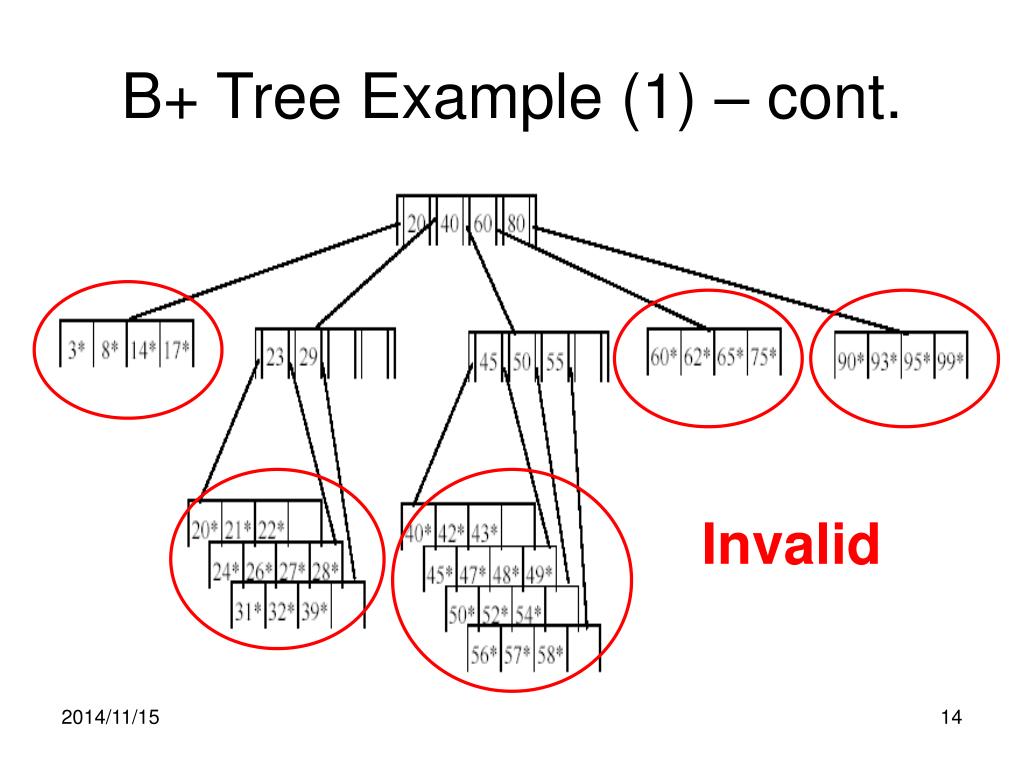 B+ Tree Example (1) – cont.

20 40 60 80

3* 8* 14* 17*

23 29

45 50 55

60* 62* 65* 75*

90* 93* 95* 99*

20* 21* 22*

24* 26* 27* 28*

31* 32* 39*

40* 42* 43*

45* 47* 48* 49*

50* 52* 54*

56* 57* 58*

Invalid

2014/11/15

14